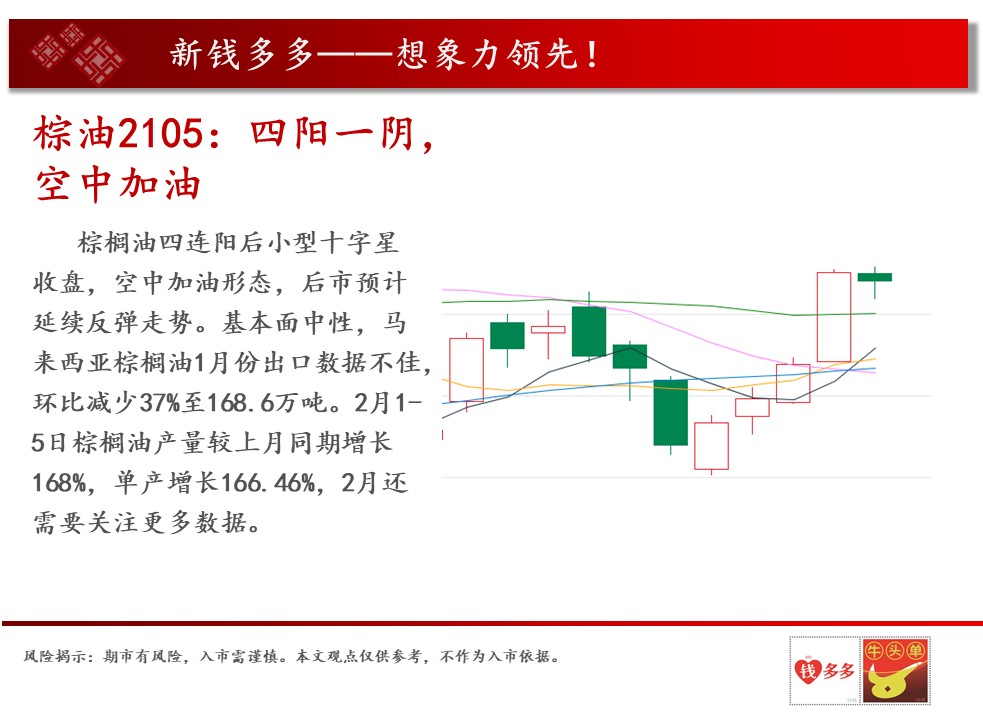 新钱多多——想象力领先！

棕油2105：四阳一阴，空中加油

棕榈油四连阳后小型十字星收盘，空中加油形态，后市预计延续反弹走势。基本面中性，马来西亚棕榈油1月份出口数据不佳，环比减少37%至168.6万吨。2月1-5日棕榈油产量较上月同期增长168%，单产增长166.46%，2月还需要关注更多数据。

风险揭示：期市有风险，入市需谨慎。本文观点仅供参考，不作为入市依据。

钱多多

牛头单